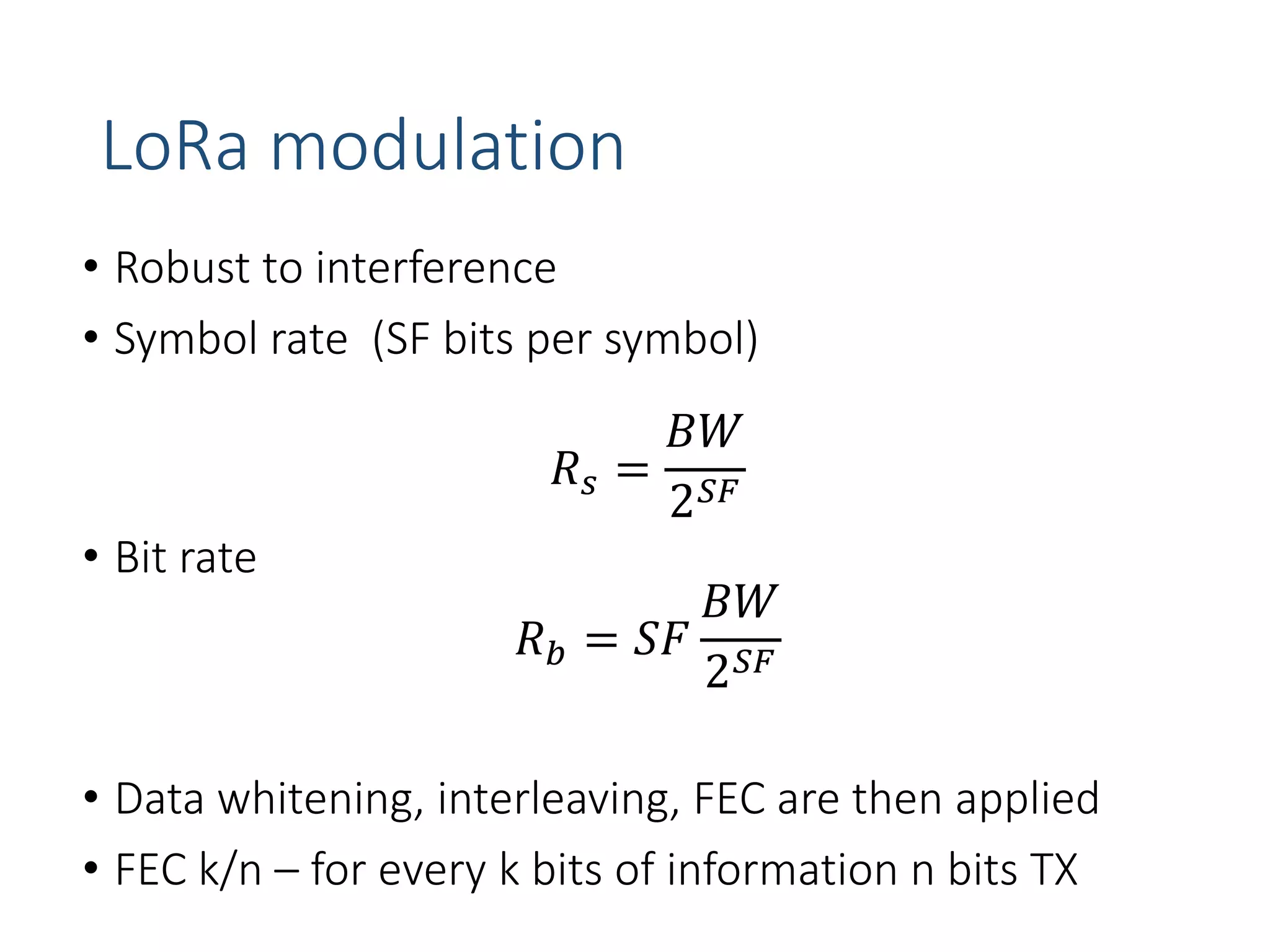 LoRa modulation

• Robust to interference
• Symbol rate (SF bits per symbol)

$R_s = \frac{BW}{2^{SF}}$

• Bit rate

$R_b = SF \frac{BW}{2^{SF}}$

• Data whitening, interleaving, FEC are then applied
• FEC k/n – for every k bits of information n bits TX